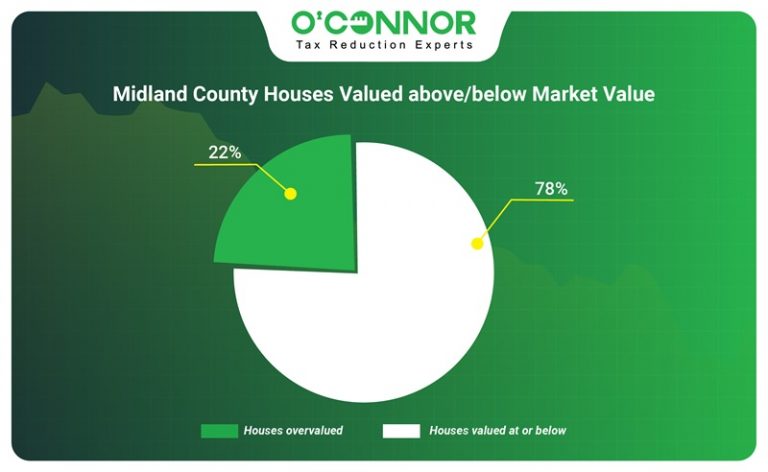 O'CONNOR
Tax Reduction Experts

Midland County Houses Valued above/below Market Value

22%

78%

Houses overvalued

Houses valued at or below